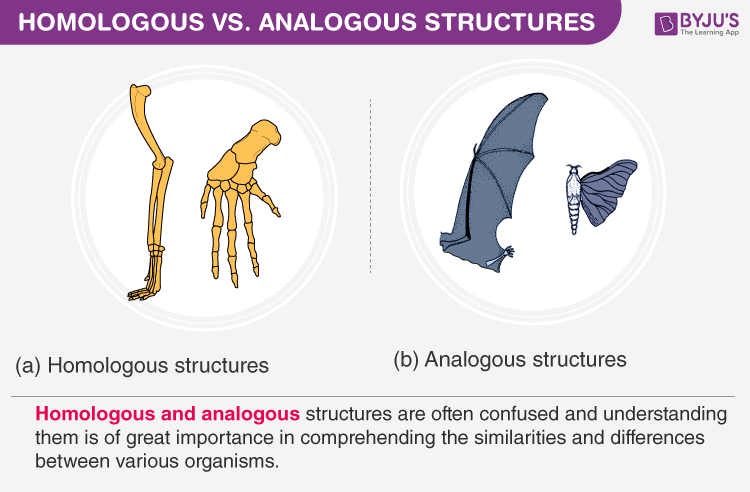 HOMOLOGOUS VS. ANALOGOUS STRUCTURES

BYJU'S
The Learning App

(a) Homologous structures

(b) Analogous structures

Homologous and analogous structures are often confused and understanding them is of great importance in comprehending the similarities and differences between various organisms.